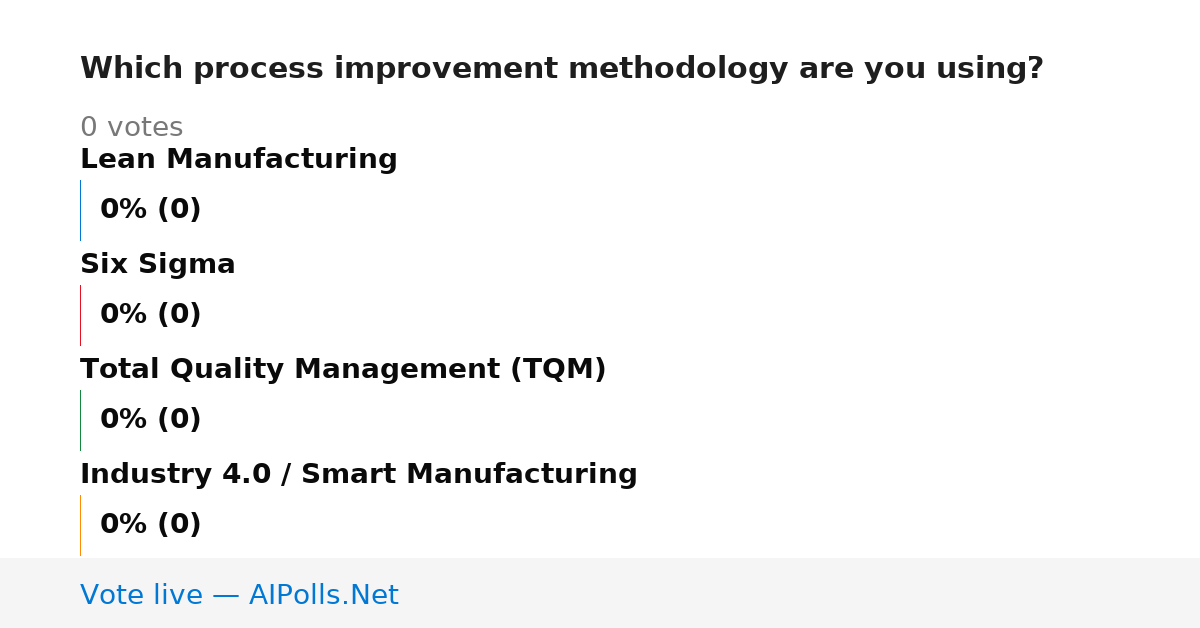 Which process improvement methodology are you using?

0 votes

Lean Manufacturing

0% (0)

Six Sigma

0% (0)

Total Quality Management (TQM)

0% (0)

Industry 4.0 / Smart Manufacturing

0% (0)

Vote live — AIPolls.Net